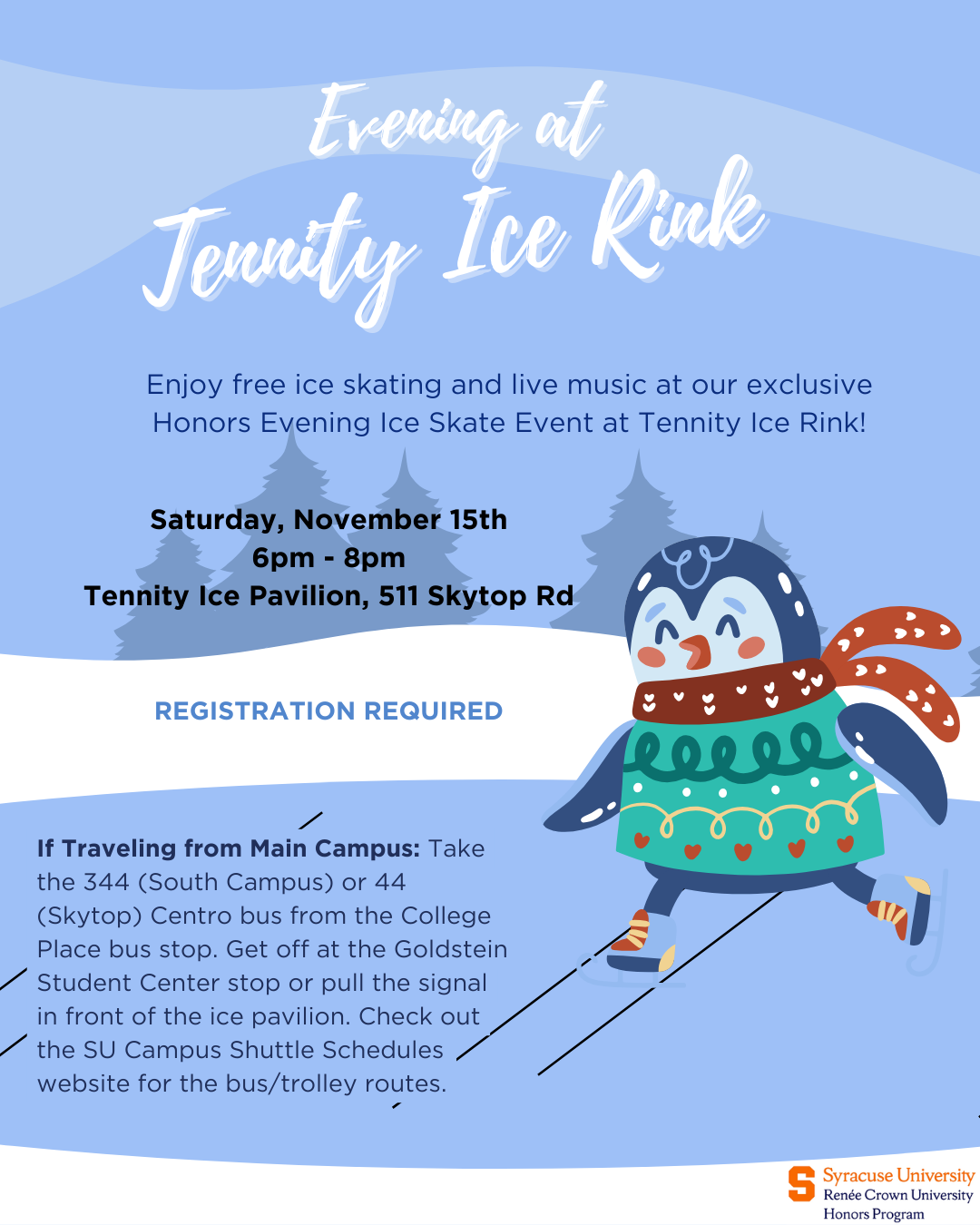 Evening at Tennity Ice Rink

Enjoy free ice skating and live music at our exclusive Honors Evening Ice Skate Event at Tennity Ice Rink!

Saturday, November 15th
6pm - 8pm
Tennity Ice Pavilion, 511 Skytop Rd

REGISTRATION REQUIRED

If Traveling from Main Campus: Take the 344 (South Campus) or 44 (Skytop) Centro bus from the College Place bus stop. Get off at the Goldstein Student Center stop or pull the signal in front of the ice pavilion. Check out the SU Campus Shuttle Schedules website for the bus/trolley routes.

S Syracuse University
Renée Crown University Honors Program